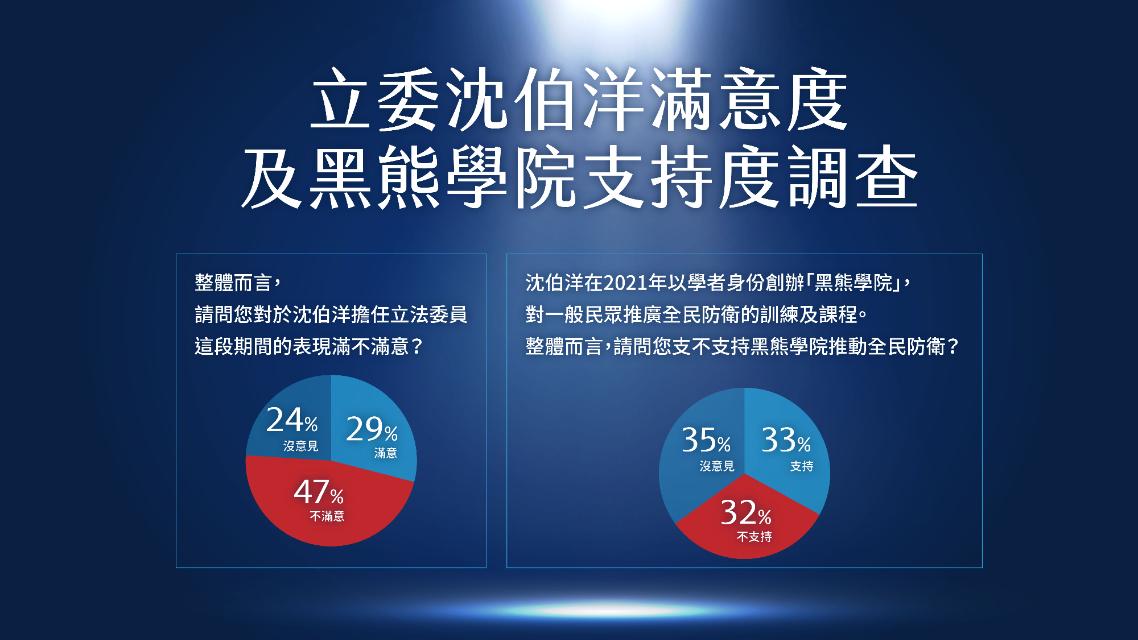 立委沈伯洋滿意度
及黑熊學院支持度調查

整體而言，
請問您對於沈伯洋擔任立法委員
這段期間的表現滿不滿意？

24%
沒意見

29%
滿意

47%
不滿意

沈伯洋在2021年以學者身份創辦「黑熊學院」，
對一般民眾推廣全民防衛的訓練及課程。
整體而言，請問您支不支持黑熊學院推動全民防衛？

35%
沒意見

33%
支持

32%
不支持